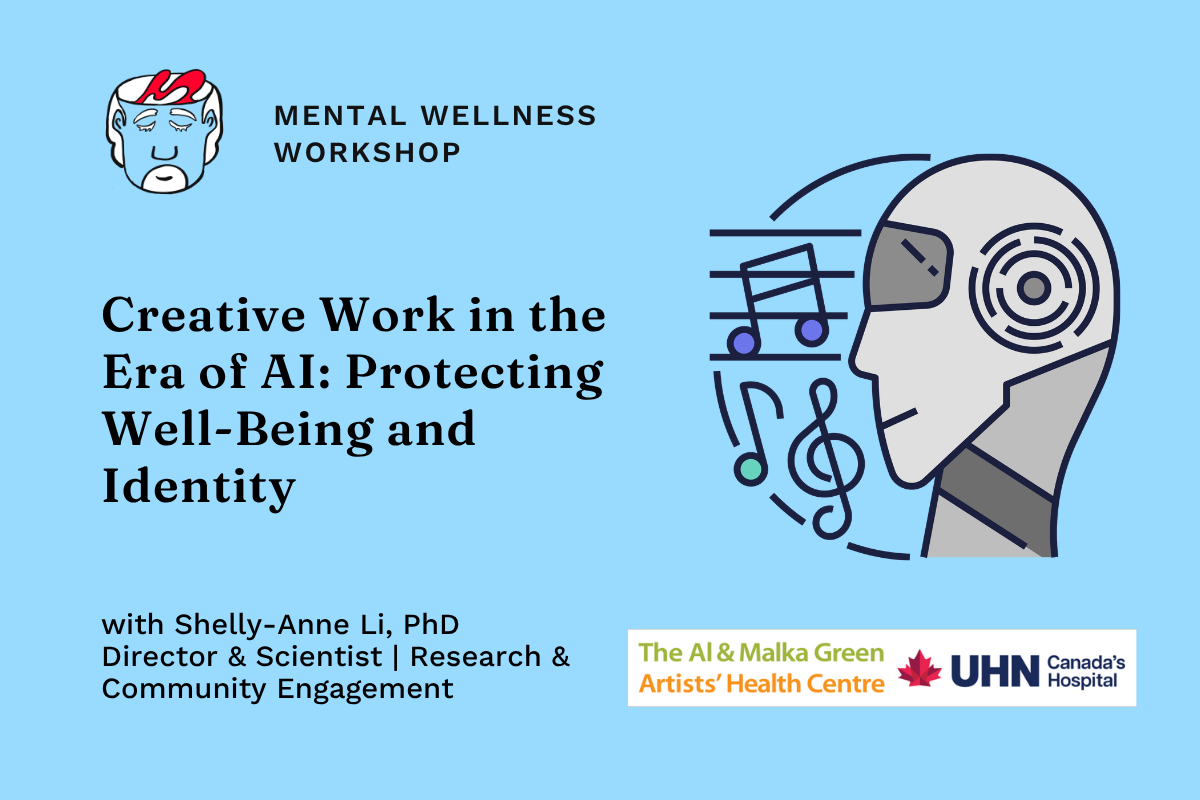 MENTAL WELLNESS WORKSHOP

Creative Work in the Era of AI: Protecting Well-Being and Identity

with Shelly-Anne Li, PhD
Director & Scientist | Research & Community Engagement

The Al & Malka Green Artists' Health Centre

UHN Canada's Hospital